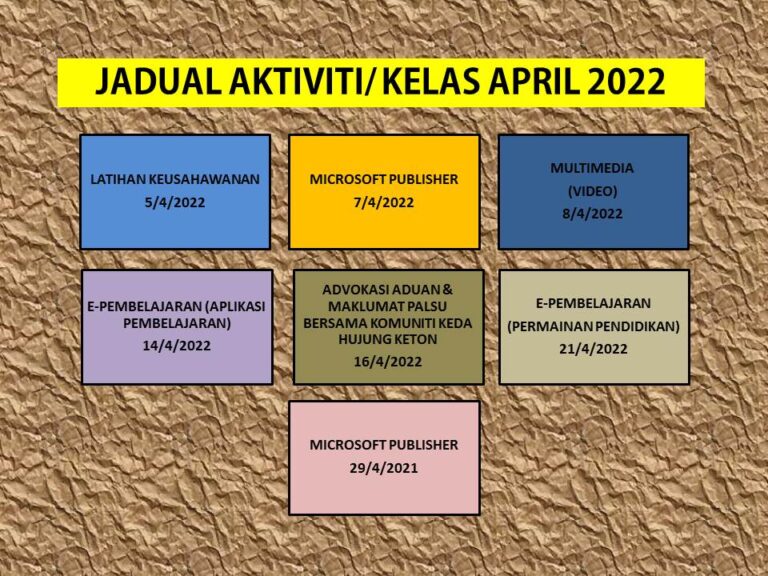 JADUAL AKTIVITI/ KELAS APRIL 2022

LATIHAN KEUSAHAWANAN
5/4/2022

MICROSOFT PUBLISHER
7/4/2022

MULTIMEDIA
(VIDEO)
8/4/2022

E-PEMBELAJARAN (APLIKASI PEMBELAJARAN)
14/4/2022

ADVOKASI ADUAN & MAKLUMAT PALSU BERSAMA KOMUNITI KEDA HUJUNG KETON
16/4/2022

E-PEMBELAJARAN
(PERMAINAN PENDIDIKAN)
21/4/2022

MICROSOFT PUBLISHER
29/4/2021